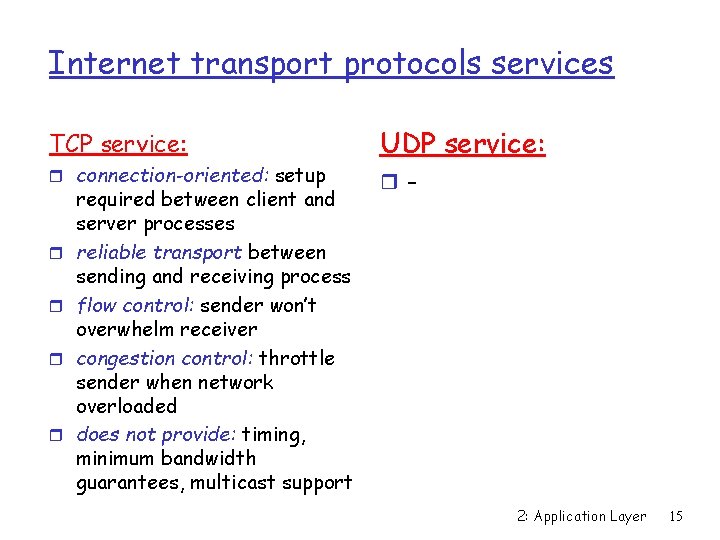 Internet transport protocols services

TCP service:

- connection-oriented: setup required between client and server processes
- reliable transport between sending and receiving process
- flow control: sender won't overwhelm receiver
- congestion control: throttle sender when network overloaded
- does not provide: timing, minimum bandwidth guarantees, multicast support

UDP service:

- -

2: Application Layer 15